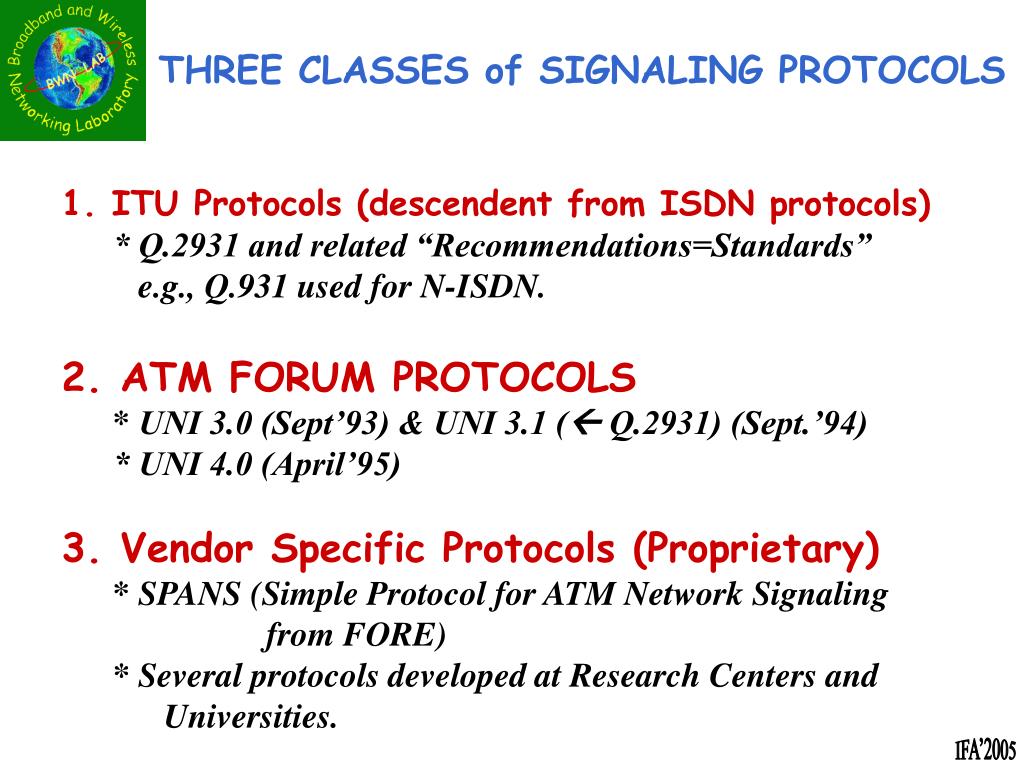 Broadband and Wireless Networking Laboratory
BWN-LAB

THREE CLASSES of SIGNALING PROTOCOLS

1. ITU Protocols (descendent from ISDN protocols)
* Q.2931 and related “Recommendations=Standards”
e.g., Q.931 used for N-ISDN.

2. ATM FORUM PROTOCOLS
* UNI 3.0 (Sept’93) & UNI 3.1 (← Q.2931) (Sept.’94)
* UNI 4.0 (April’95)

3. Vendor Specific Protocols (Proprietary)
* SPANS (Simple Protocol for ATM Network Signaling from FORE)
* Several protocols developed at Research Centers and Universities.

IFA’2005